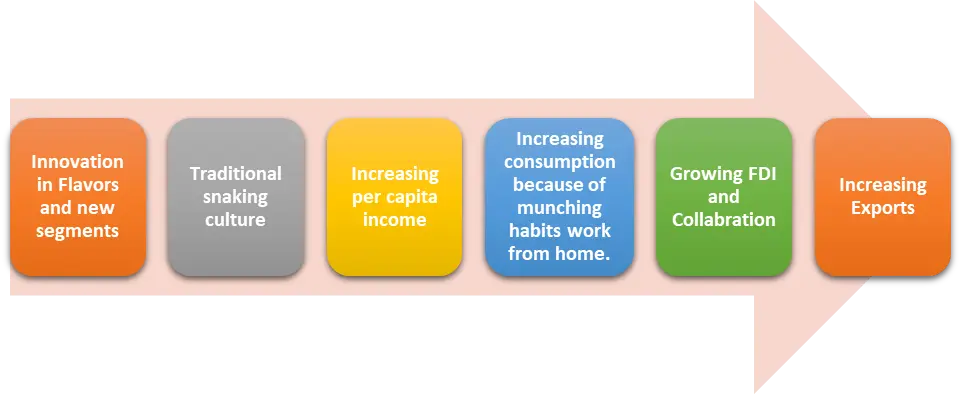 Innovation in Flavors and new segments

Traditional snaking culture

Increasing per capita income

Increasing consumption because of munching habits work from home.

Growing FDI and Collabration

Increasing Exports